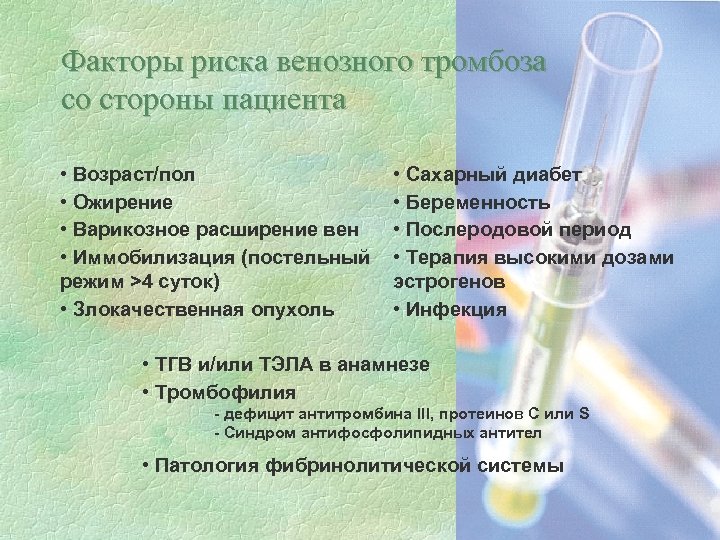 Факторы риска венозного тромбоза со стороны пациента

• Возраст/пол
• Ожирение
• Варикозное расширение вен
• Иммобилизация (постельный режим >4 суток)
• Злокачественная опухоль

• Сахарный диабет
• Беременность
• Послеродовой период
• Терапия высокими дозами эстрогенов
• Инфекция

• ТГВ и/или ТЭЛА в анамнезе
• Тромбофилия
- дефицит антитромбина III, протеинов С или S
- Синдром антифосфолипидных антител
• Патология фибринолитической системы